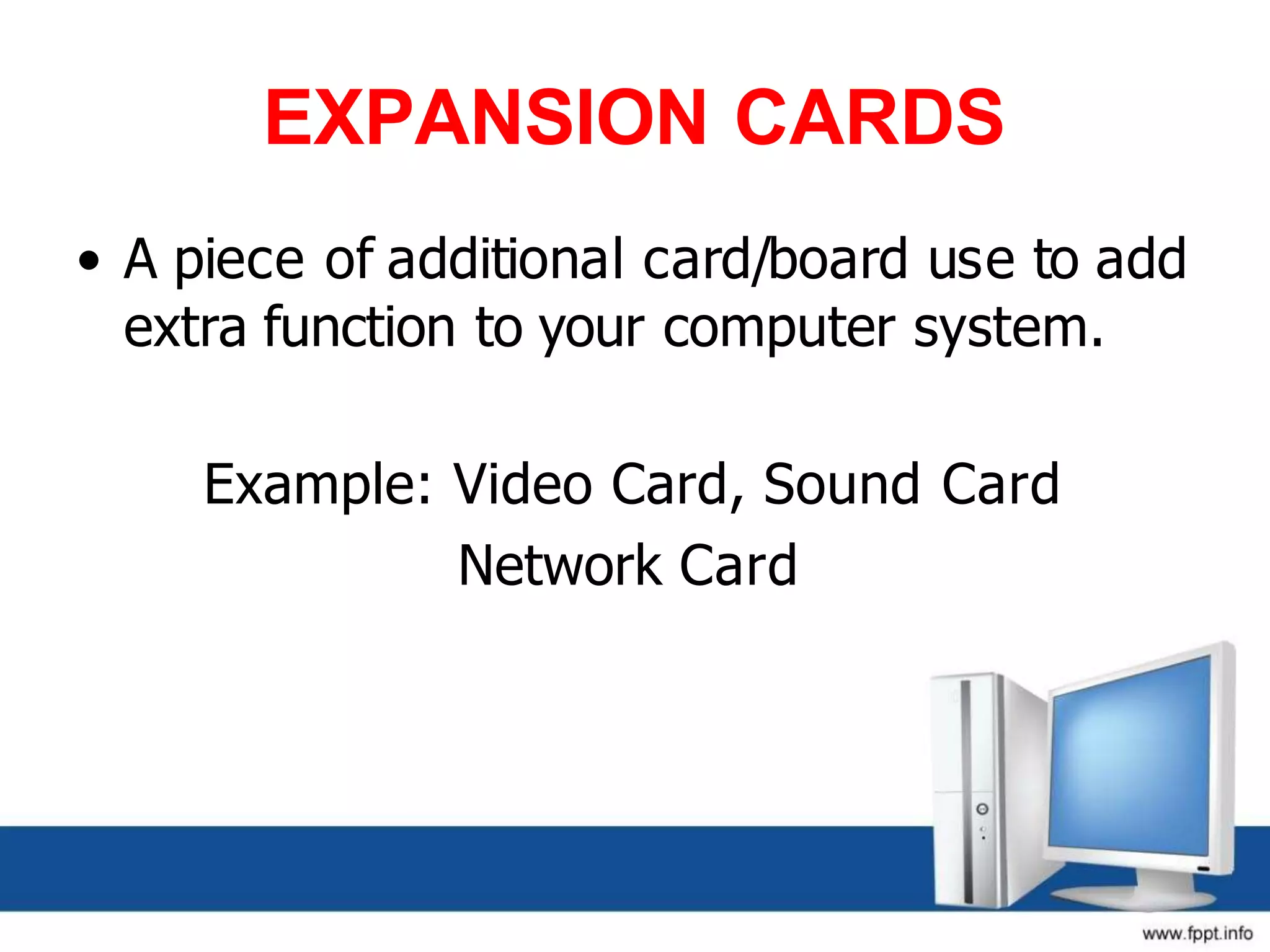 EXPANSION CARDS

• A piece of additional card/board use to add extra function to your computer system.

Example: Video Card, Sound Card
Network Card

www.fppt.info